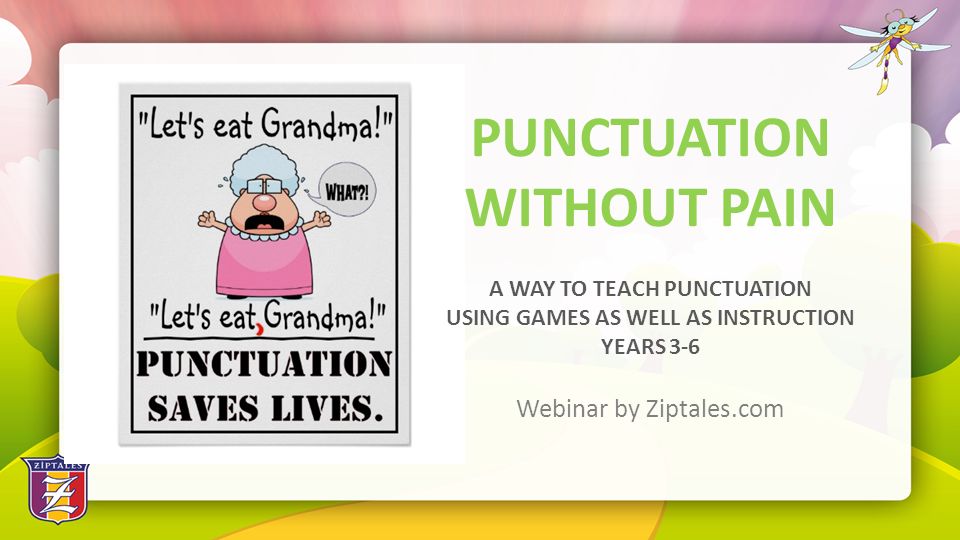 "Let's eat Grandma!"

WHAT?!

"Let's eat, Grandma!"

PUNCTUATION SAVES LIVES.

PUNCTUATION WITHOUT PAIN

A WAY TO TEACH PUNCTUATION USING GAMES AS WELL AS INSTRUCTION YEARS 3-6

Webinar by Ziptales.com

ZIPTALES

Z